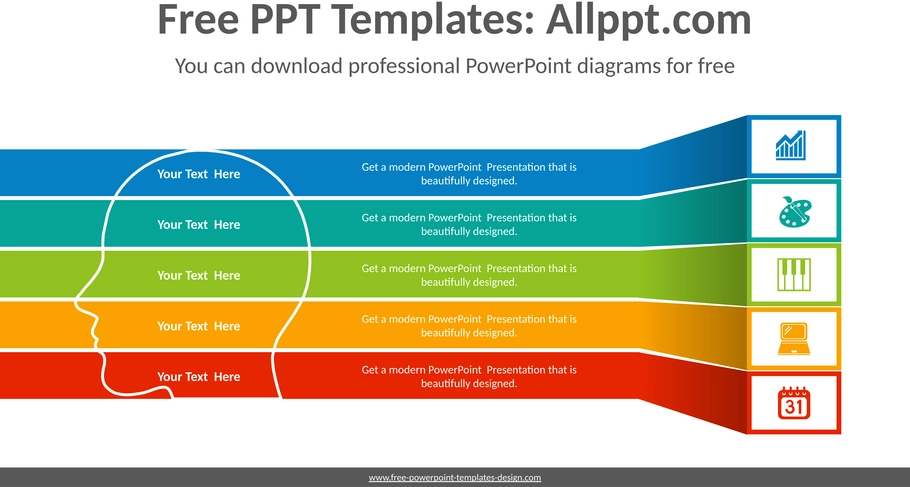 Free PPT Templates: Allppt.com

You can download professional PowerPoint diagrams for free

Your Text Here

Get a modern PowerPoint Presentation that is beautifully designed.

Your Text Here

Get a modern PowerPoint Presentation that is beautifully designed.

Your Text Here

Get a modern PowerPoint Presentation that is beautifully designed.

Your Text Here

Get a modern PowerPoint Presentation that is beautifully designed.

Your Text Here

Get a modern PowerPoint Presentation that is beautifully designed.

31

www.free-powerpoint-templates-design.com